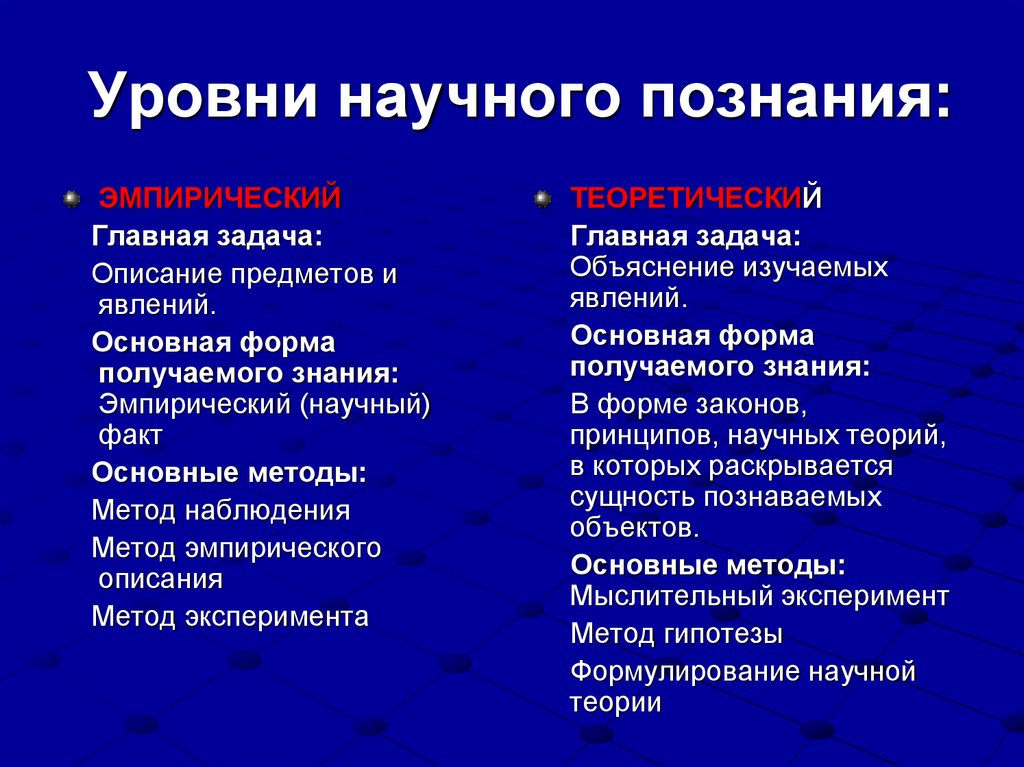 Уровни научного познания:

ЭМПИРИЧЕСКИЙ

Главная задача:

Описание предметов и явлений.

Основная форма получаемого знания: Эмпирический (научный) факт

Основные методы:

Метод наблюдения

Метод эмпирического описания

Метод эксперимента

ТЕОРЕТИЧЕСКИЙ

Главная задача: Объяснение изучаемых явлений.

Основная форма получаемого знания:

В форме законов, принципов, научных теорий, в которых раскрывается сущность познаваемых объектов.

Основные методы: Мыслительный эксперимент

Метод гипотезы

Формулирование научной теории